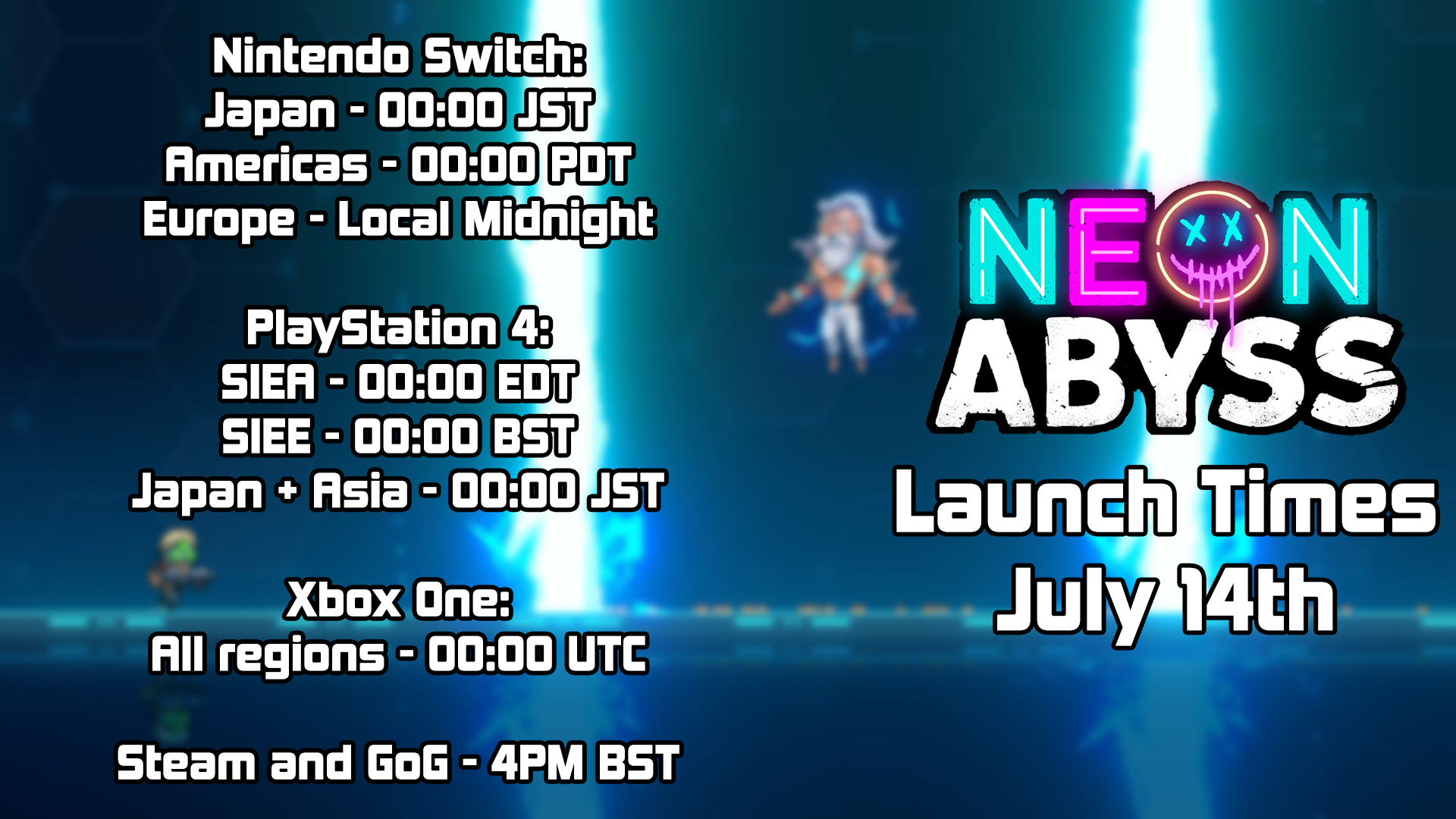 Nintendo Switch:
Japan - 00:00 JST
Americas - 00:00 PDT
Europe - Local Midnight

PlayStation 4:
SIEA - 00:00 EDT
SIEE - 00:00 BST
Japan + Asia - 00:00 JST

Xbox One:
All regions - 00:00 UTC

Steam and GoG - 4PM BST

NEON
ABYSS

Launch Times
July 14th